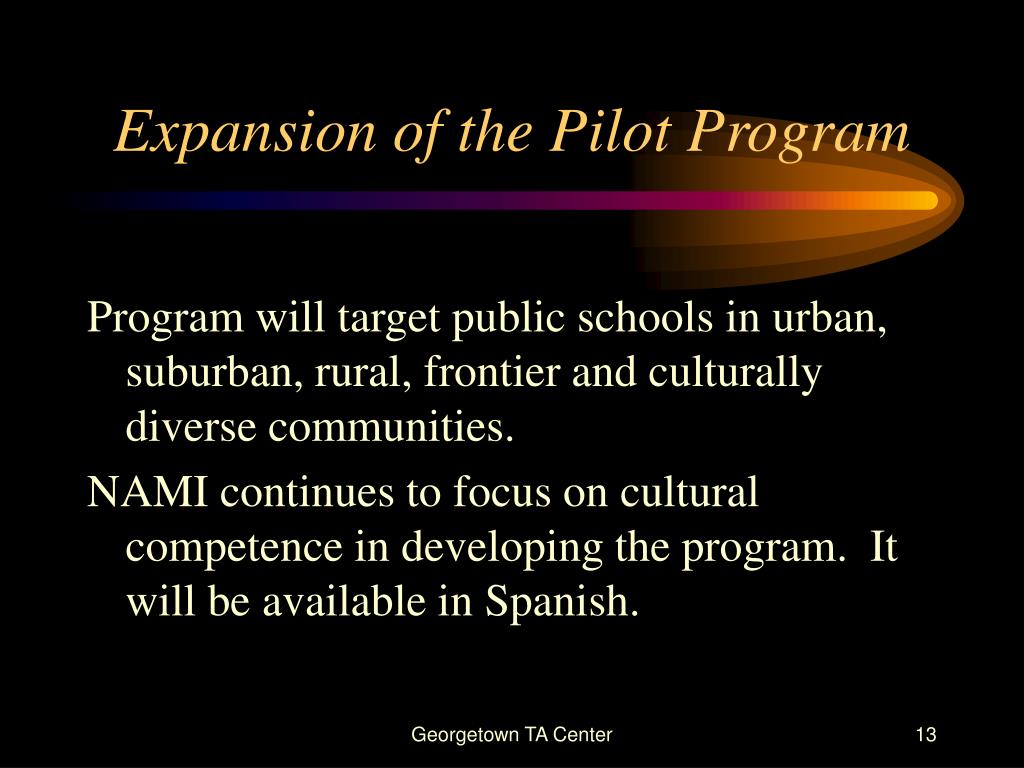 Expansion of the Pilot Program

Program will target public schools in urban, suburban, rural, frontier and culturally diverse communities.

NAMI continues to focus on cultural competence in developing the program. It will be available in Spanish.

Georgetown TA Center

13